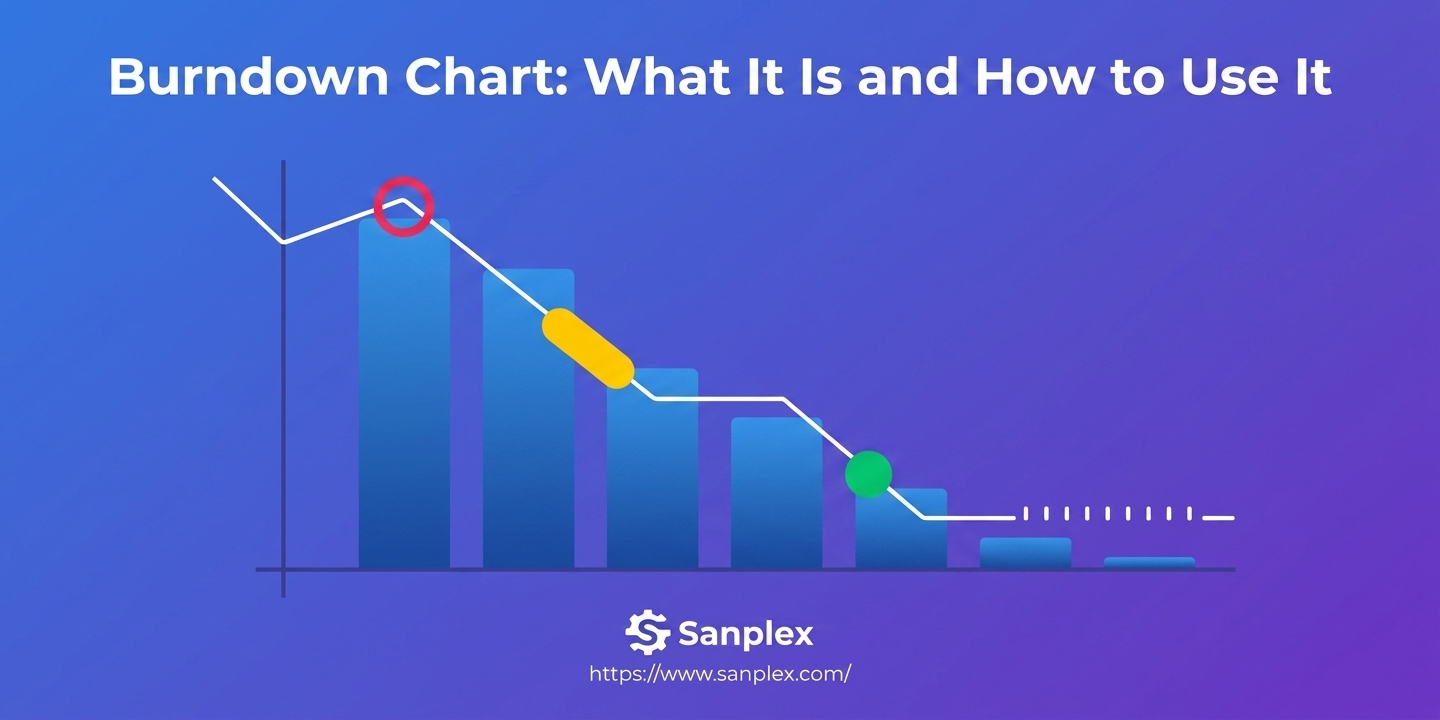 Burndown Chart: What It Is and How to Use It

Sanplex

https://www.sanplex.com/